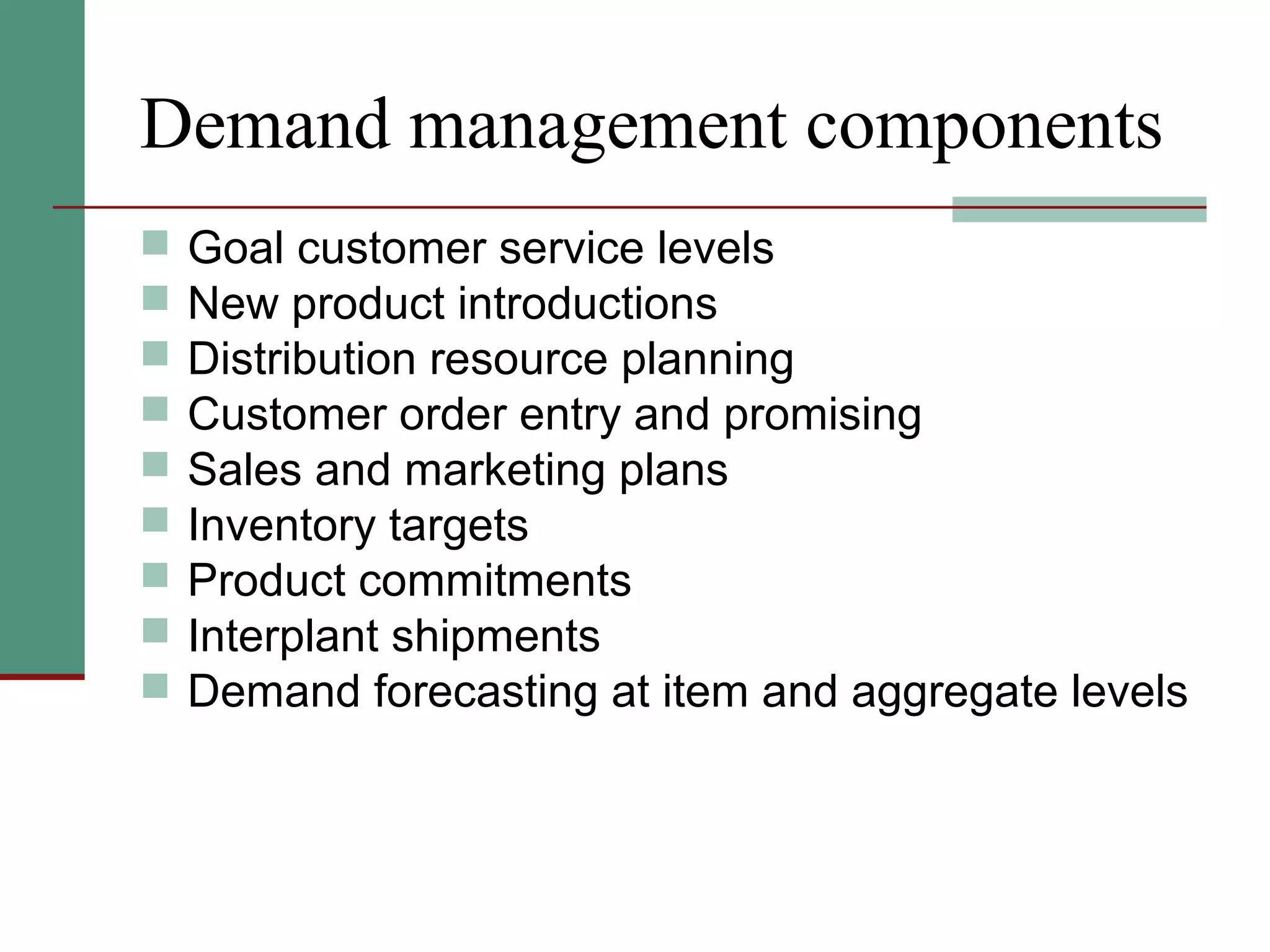 Demand management components

- Goal customer service levels
- New product introductions
- Distribution resource planning
- Customer order entry and promising
- Sales and marketing plans
- Inventory targets
- Product commitments
- Interplant shipments
- Demand forecasting at item and aggregate levels